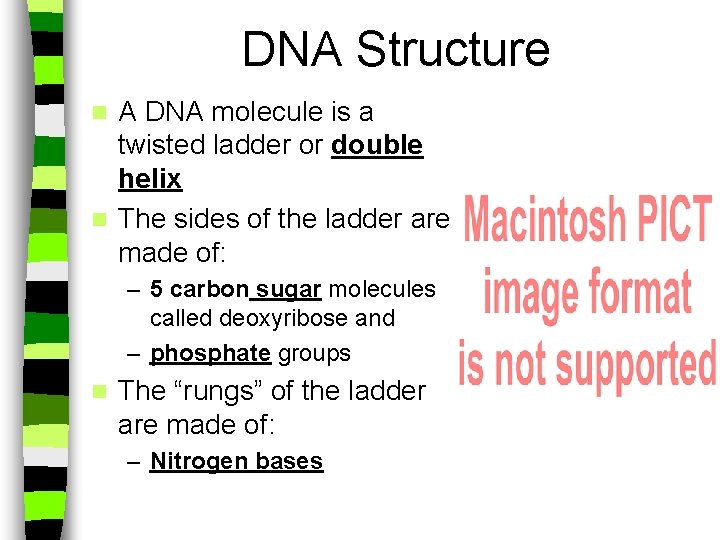 DNA Structure

A DNA molecule is a twisted ladder or double helix

The sides of the ladder are made of:

– 5 carbon sugar molecules called deoxyribose and

– phosphate groups

The “rungs” of the ladder are made of:

– Nitrogen bases

Macintosh PICT image format is not supported